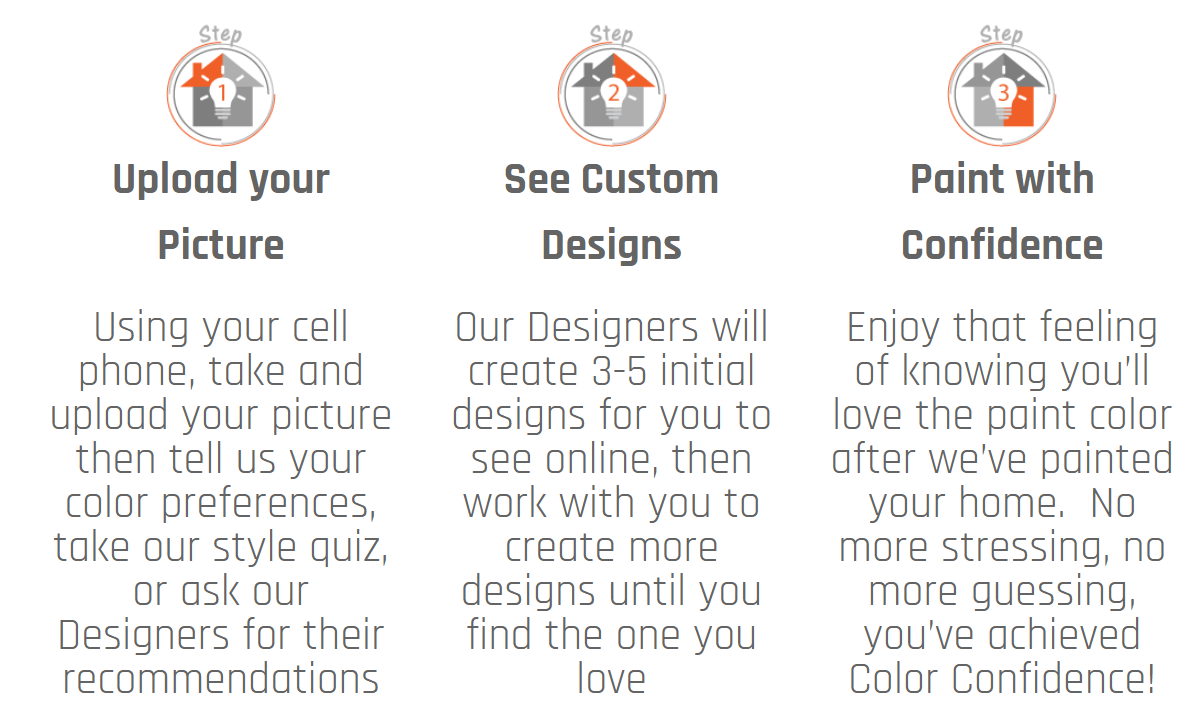 Step
1

Upload your Picture

Using your cell phone, take and upload your picture then tell us your color preferences, take our style quiz, or ask our Designers for their recommendations

Step
2

See Custom Designs

Our Designers will create 3-5 initial designs for you to see online, then work with you to create more designs until you find the one you love

Step
3

Paint with Confidence

Enjoy that feeling of knowing you'll love the paint color after we've painted your home. No more stressing, no more guessing, you've achieved Color Confidence!